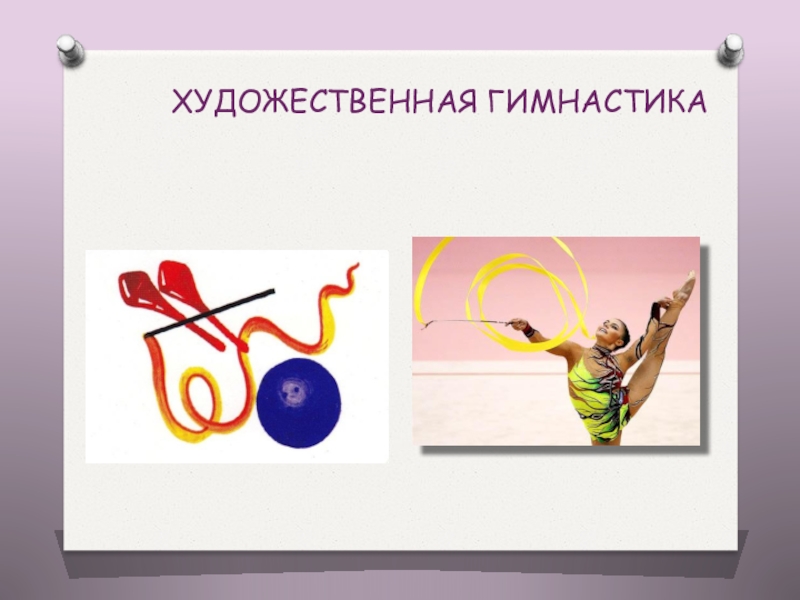 ХУДОЖЕСТВЕННАЯ ГИМНАСТИКА